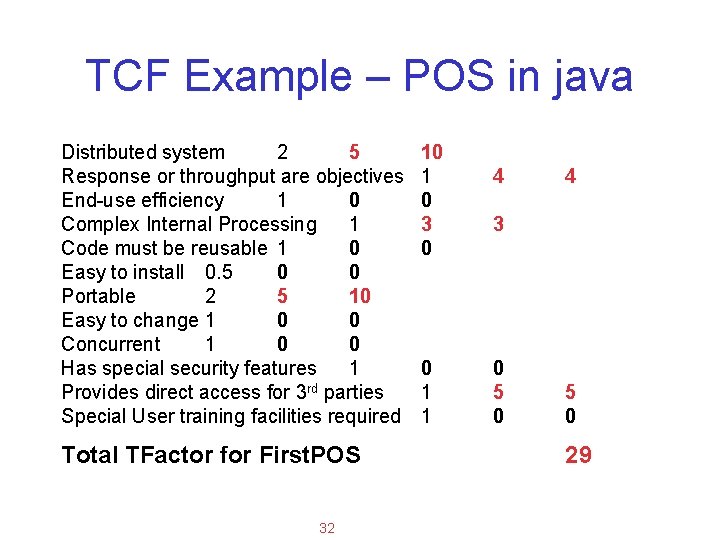 TCF Example – POS in java

Distributed system 2 5 10
Response or throughput are objectives 1 4 4
End-use efficiency 1 0 0
Complex Internal Processing 1 3 3
Code must be reusable 1 0 0
Easy to install 0.5 0 0
Portable 2 5 10
Easy to change 1 0 0
Concurrent 1 0 0
Has special security features 1 0 0
Provides direct access for 3$^{rd}$ parties 1 5 5
Special User training facilities required 1 0 0

Total TFactor for FirstPOS 29

32